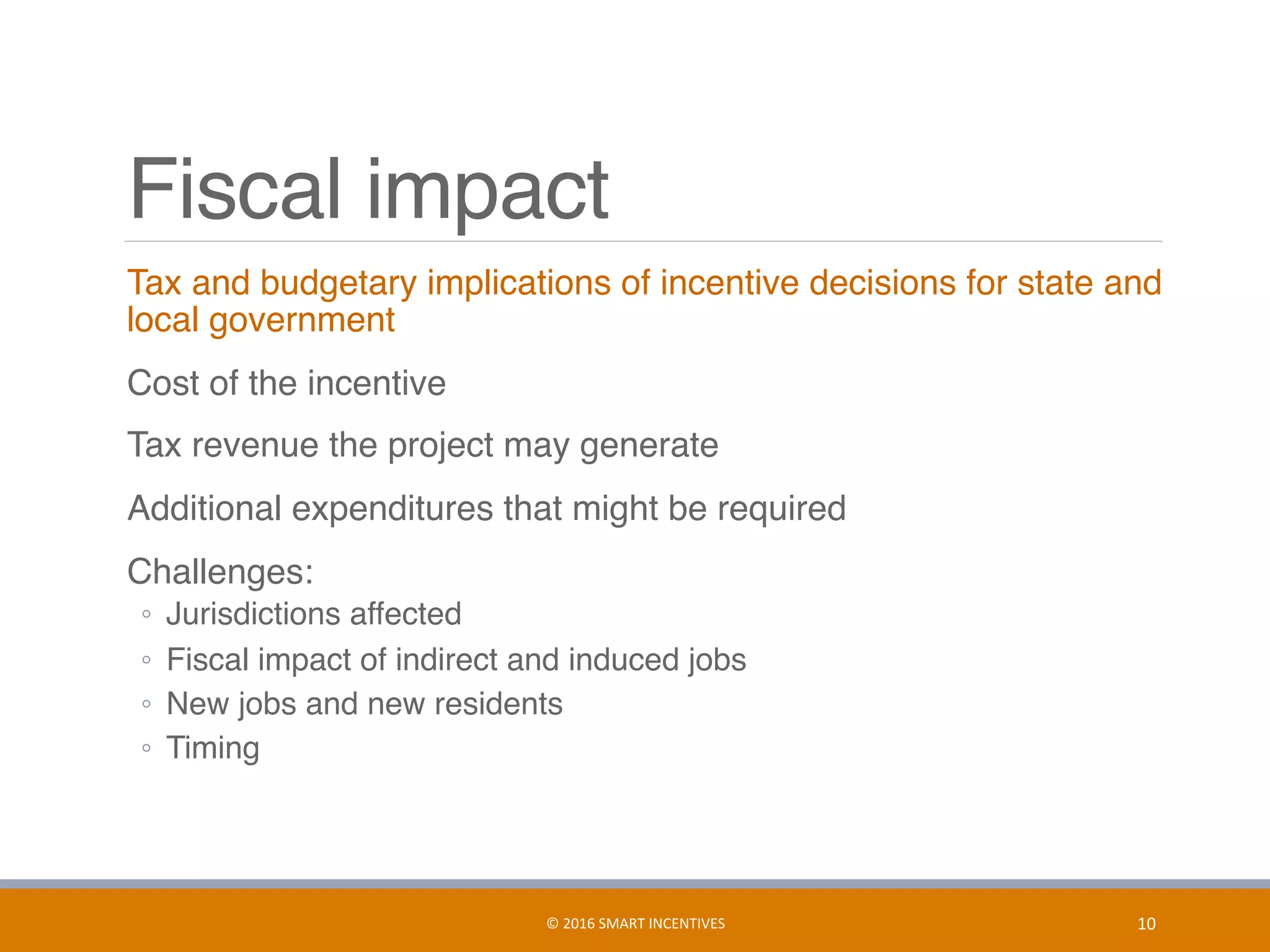 Fiscal impact

Tax and budgetary implications of incentive decisions for state and local government

Cost of the incentive

Tax revenue the project may generate

Additional expenditures that might be required

Challenges:
◦ Jurisdictions affected
◦ Fiscal impact of indirect and induced jobs
◦ New jobs and new residents
◦ Timing

© 2016 SMART INCENTIVES

10